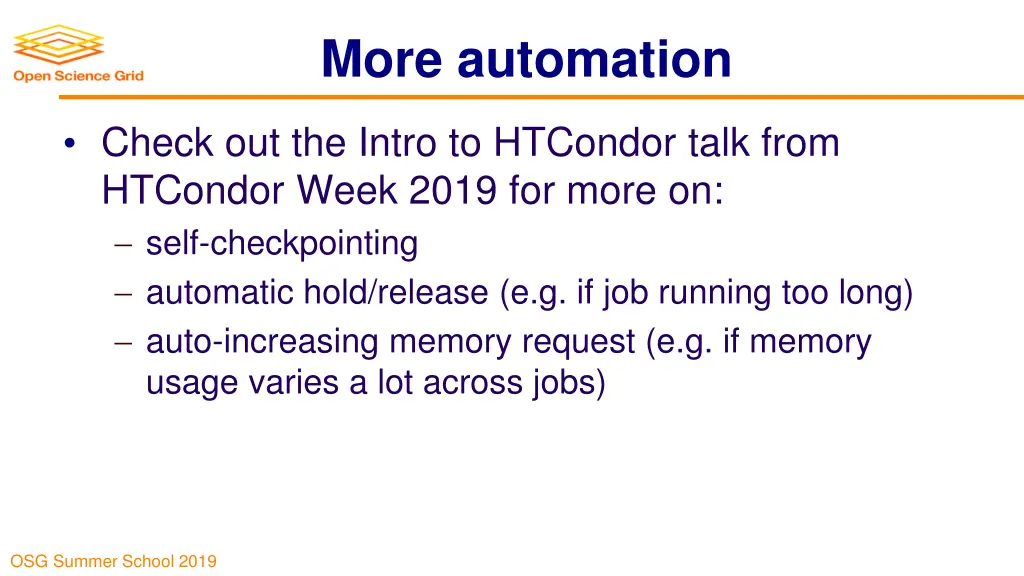 Open Science Grid

More automation

• Check out the Intro to HTCondor talk from HTCondor Week 2019 for more on:
– self-checkpointing
– automatic hold/release (e.g. if job running too long)
– auto-increasing memory request (e.g. if memory usage varies a lot across jobs)

OSG Summer School 2019